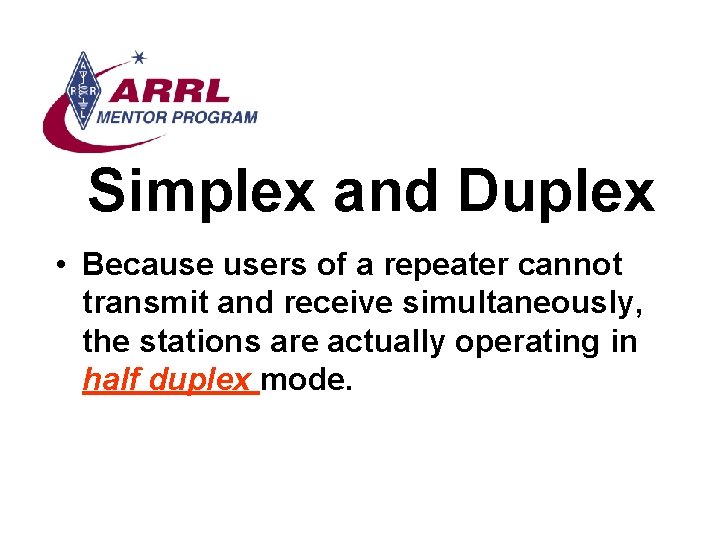 ARRL
MENTOR PROGRAM

Simplex and Duplex

• Because users of a repeater cannot transmit and receive simultaneously, the stations are actually operating in half duplex mode.